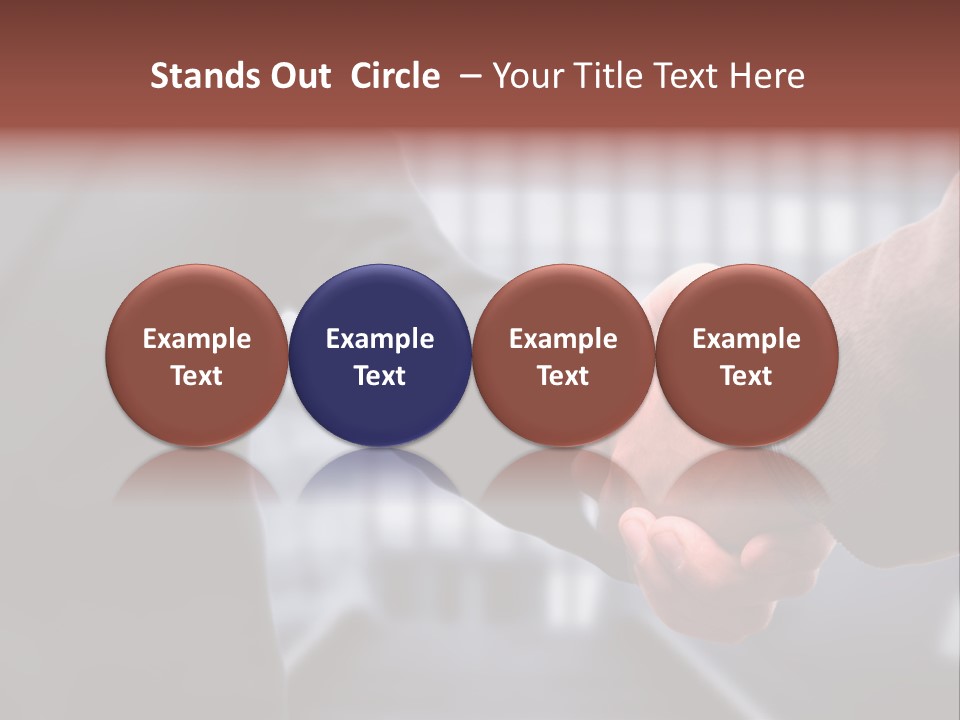 Stands Out Circle – Your Title Text Here

Example Text

Example Text

Example Text

Example Text